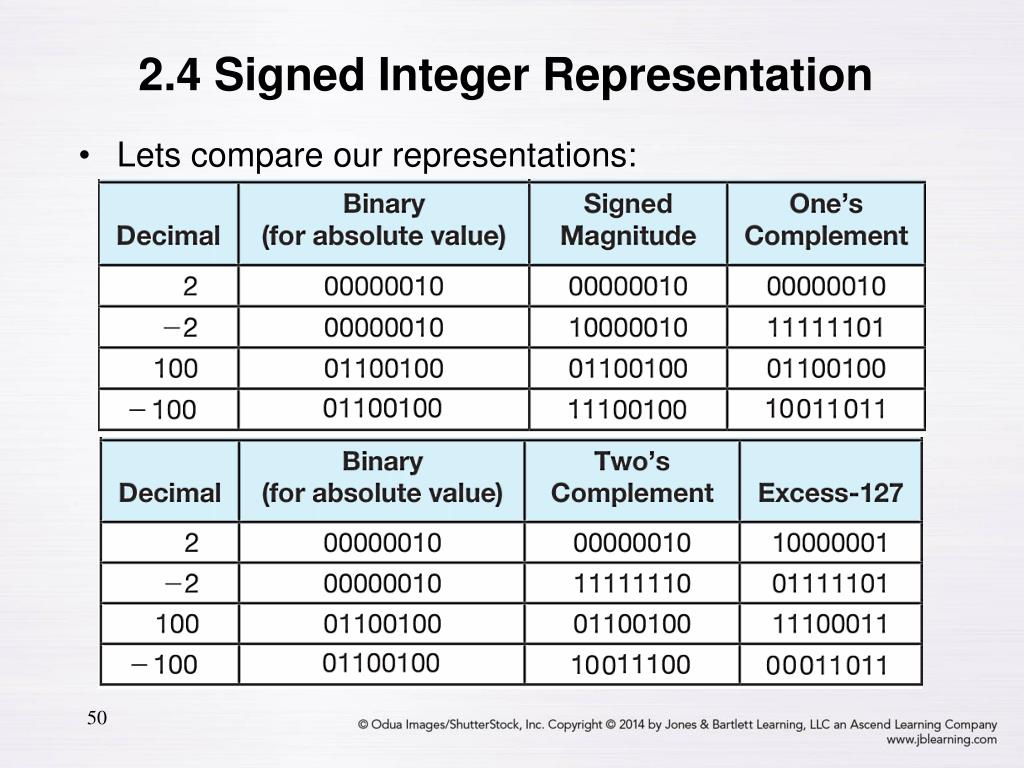 2.4 Signed Integer Representation

• Lets compare our representations:

| Decimal | Binary (for absolute value) | Signed Magnitude | One's Complement |
|---|---|---|---|
| 2 | 00000010 | 00000010 | 00000010 |
| −2 | 00000010 | 10000010 | 11111101 |
| 100 | 01100100 | 01100100 | 01100100 |
| −100 | 01100100 | 11100100 | 10011011 |

| Decimal | Binary (for absolute value) | Two's Complement | Excess-127 |
|---|---|---|---|
| 2 | 00000010 | 00000010 | 10000001 |
| −2 | 00000010 | 11111110 | 01111101 |
| 100 | 01100100 | 01100100 | 11100011 |
| −100 | 01100100 | 10011100 | 00011011 |

50

© Odua Images/ShutterStock, Inc. Copyright © 2014 by Jones & Bartlett Learning, LLC an Ascend Learning Company www.jblearning.com